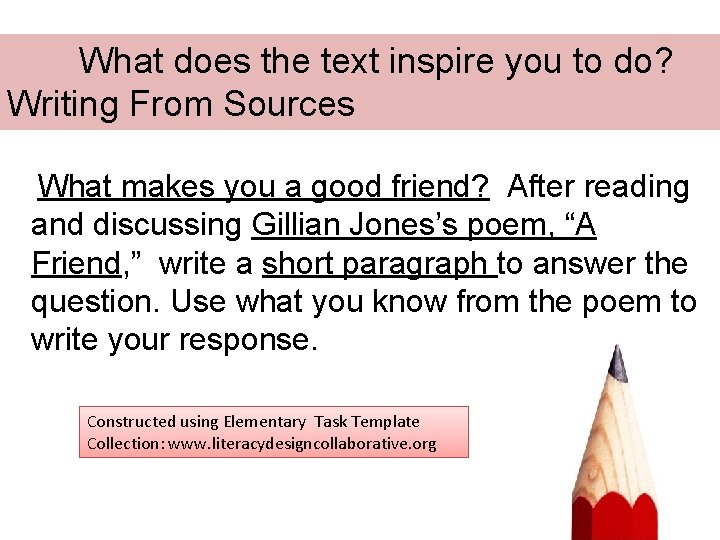 What does the text inspire you to do?
Writing From Sources

What makes you a good friend? After reading and discussing Gillian Jones's poem, "A Friend," write a short paragraph to answer the question. Use what you know from the poem to write your response.

Constructed using Elementary Task Template Collection: www.literacydesigncollaborative.org